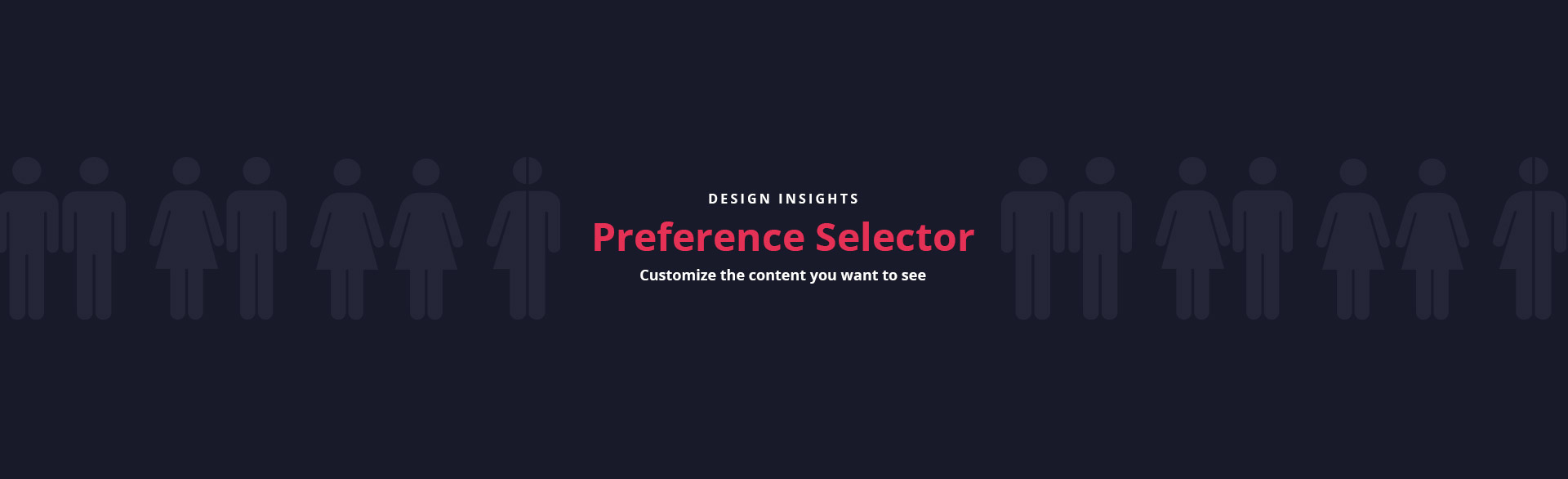 DESIGN INSIGHTS

Preference Selector

Customize the content you want to see